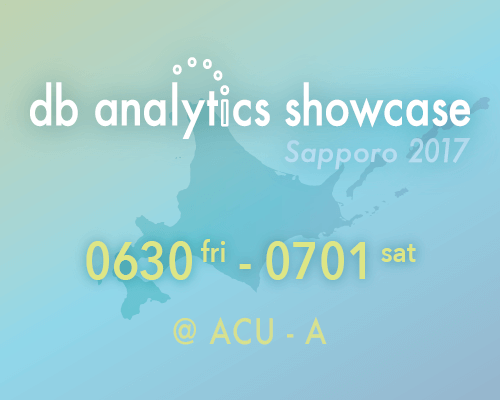 db analytics showcase
Sapporo 2017

0630 fri - 0701 sat

@ ACU - A